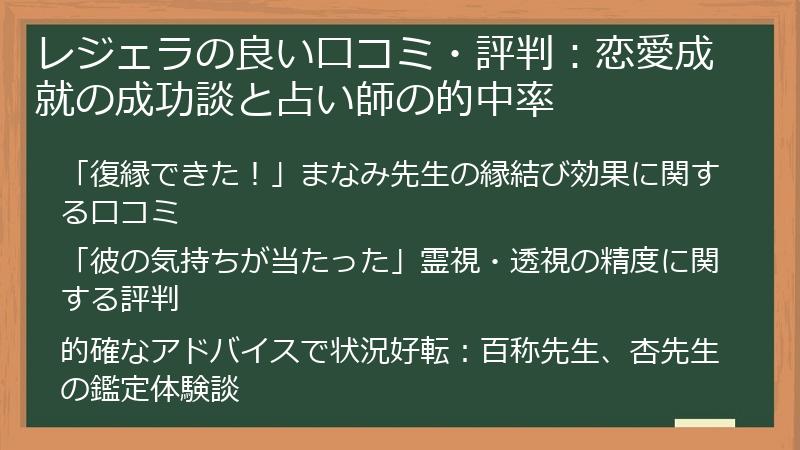 レジェラの良い口コミ・評判：恋愛成就の成功談と占い師の的中率

「復縁できた！」まなみ先生の縁結び効果に関する口コミ

「彼の気持ちが当たった」霊視・透視の精度に関する評判

的確なアドバイスで状況好転：百称先生、杏先生の鑑定体験談